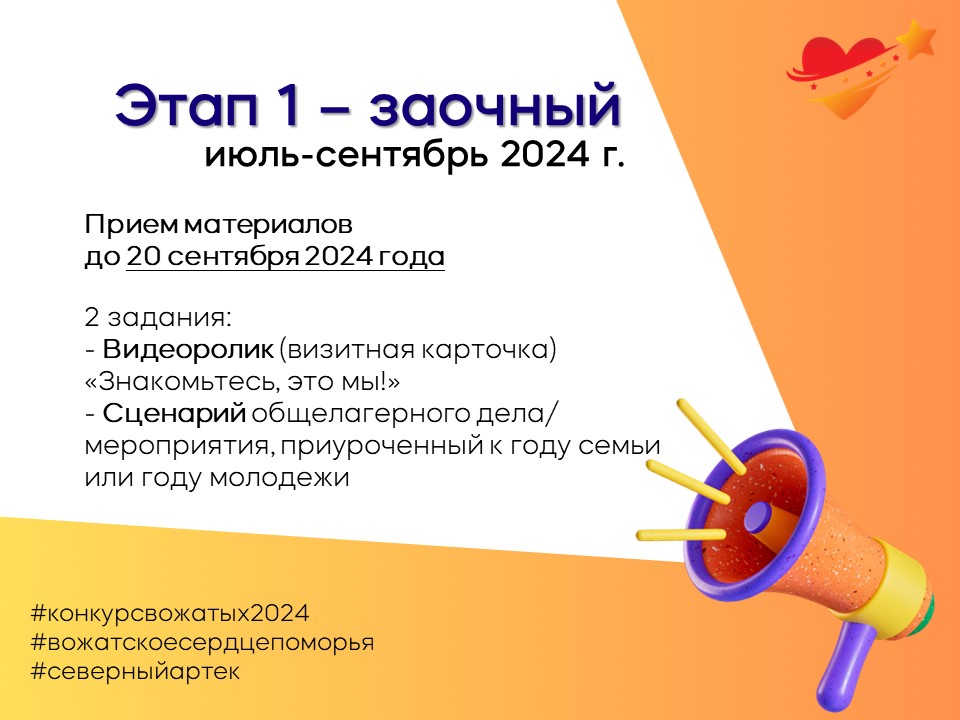 Этап 1 – заочный
июль-сентябрь 2024 г.

Прием материалов
до 20 сентября 2024 года

2 задания:
- Видеоролик (визитная карточка) «Знакомьтесь, это мы!»
- Сценарий общелагерного дела/ мероприятия, приуроченный к году семьи или году молодежи

#конкурсвожатых2024
#вожатскоесердцепоморья
#северныйартек